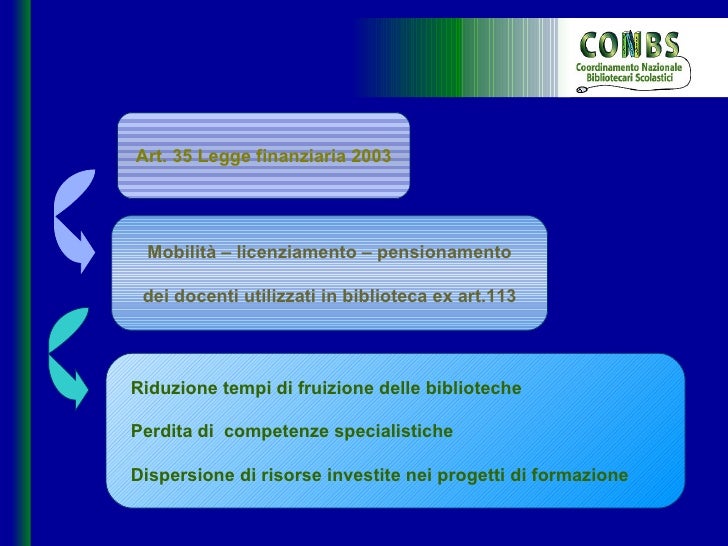 CONBS
Coordinamento Nazionale Bibliotecari Scolastici

Art. 35 Legge finanziaria 2003

Mobilità – licenziamento – pensionamento

dei docenti utilizzati in biblioteca ex art.113

Riduzione tempi di fruizione delle biblioteche

Perdita di competenze specialistiche

Dispersione di risorse investite nei progetti di formazione